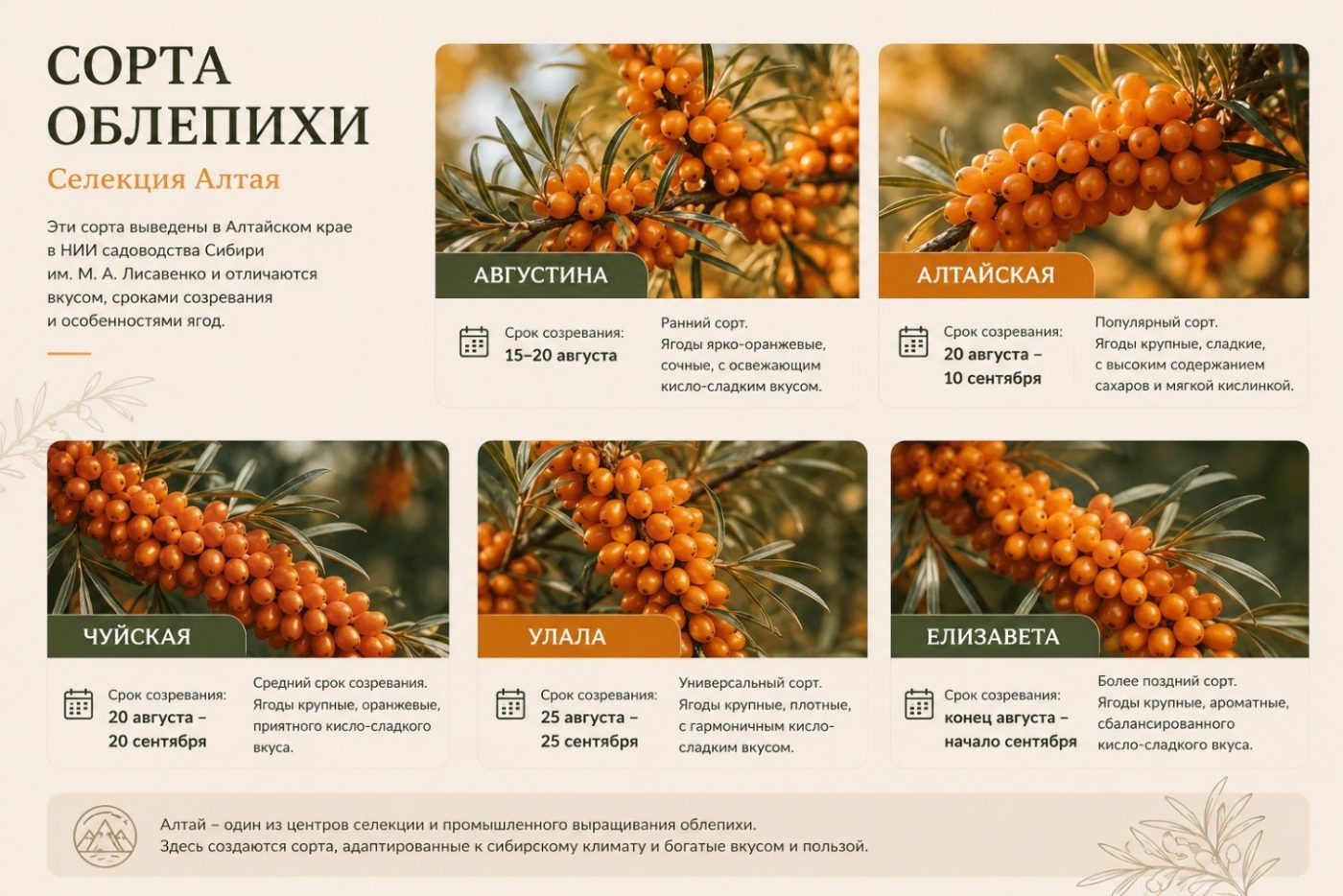 СОРТА ОБЛЕПИХИ

Селекция Алтая

Эти сорта выведены в Алтайском крае в НИИ садоводства Сибири им. М. А. Лисавенко и отличаются вкусом, сроками созревания и особенностями ягод.

АВГУСТИНА

Срок созревания:
15–20 августа

Ранний сорт. Ягоды ярко-оранжевые, сочные, с освежающим кисло-сладким вкусом.

АЛТАЙСКАЯ

Срок созревания:
20 августа – 10 сентября

Популярный сорт. Ягоды крупные, сладкие, с высоким содержанием сахаров и мягкой кислинкой.

ЧУЙСКАЯ

Срок созревания:
20 августа – 20 сентября

Средний срок созревания. Ягоды крупные, оранжевые, приятного кисло-сладкого вкуса.

УЛАЛА

Срок созревания:
25 августа – 25 сентября

Универсальный сорт. Ягоды крупные, плотные, с гармоничным кисло-сладким вкусом.

ЕЛИЗАВЕТА

Срок созревания:
конец августа – начало сентября

Более поздний сорт. Ягоды крупные, ароматные, сбалансированного кисло-сладкого вкуса.

Алтай – один из центров селекции и промышленного выращивания облепихи.
Здесь создаются сорта, адаптированные к сибирскому климату и богатые вкусом и пользой.